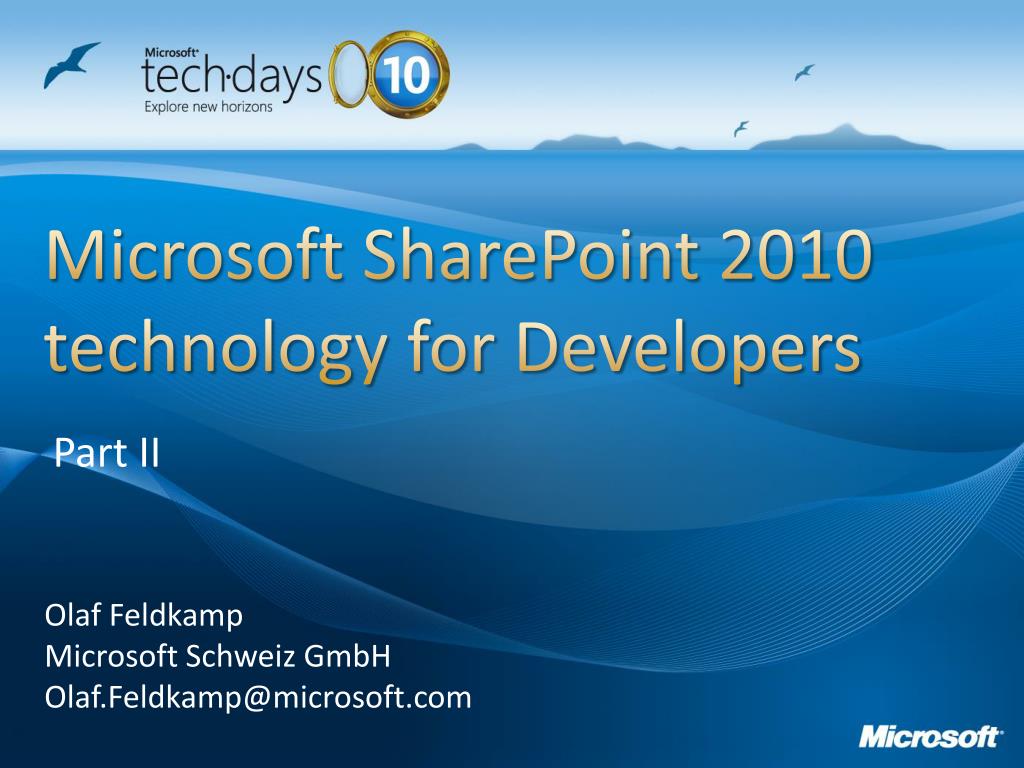 Microsoft® tech·days 10
Explore new horizons

Microsoft SharePoint 2010 technology for Developers

Part II

Olaf Feldkamp
Microsoft Schweiz GmbH
Olaf.Feldkamp@microsoft.com

Microsoft®